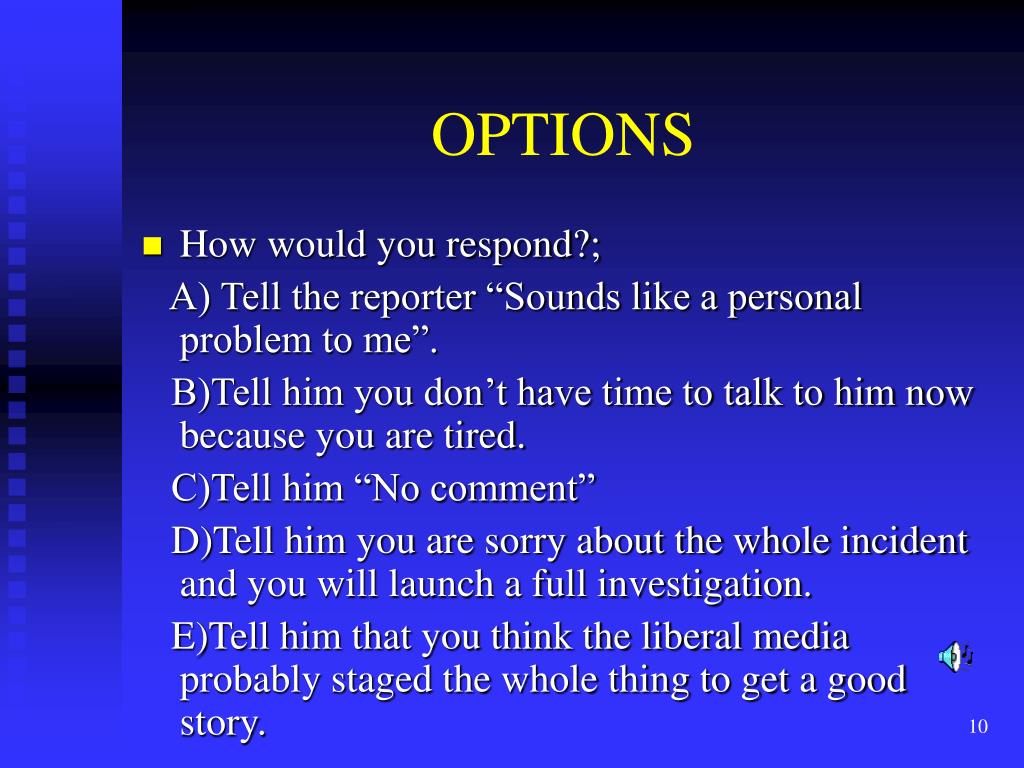 OPTIONS

How would you respond?;

A) Tell the reporter “Sounds like a personal problem to me”.

B)Tell him you don’t have time to talk to him now because you are tired.

C)Tell him “No comment”

D)Tell him you are sorry about the whole incident and you will launch a full investigation.

E)Tell him that you think the liberal media probably staged the whole thing to get a good story.

10